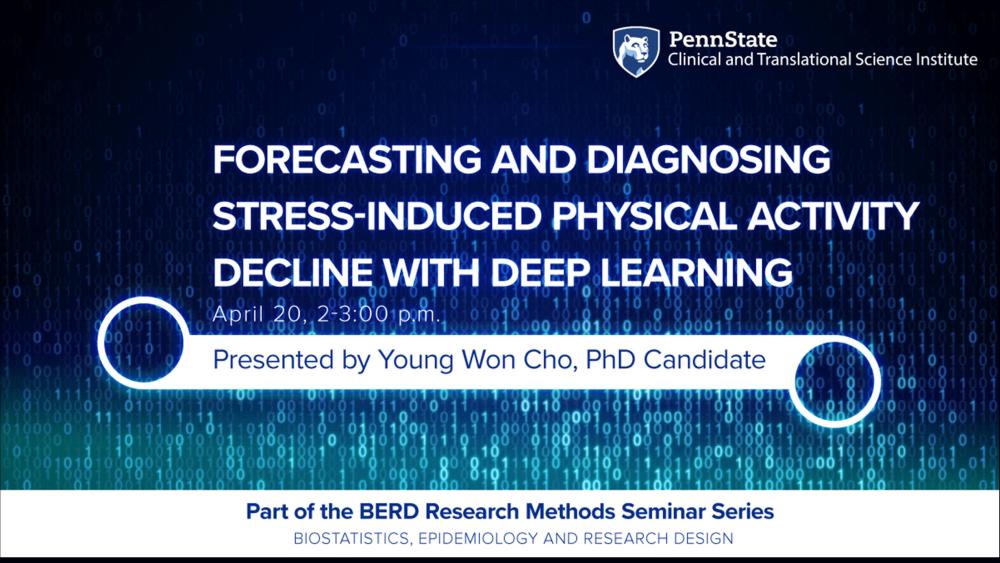 PennState
Clinical and Translational Science Institute

FORECASTING AND DIAGNOSING STRESS-INDUCED PHYSICAL ACTIVITY DECLINE WITH DEEP LEARNING

April 20, 2-3:00 p.m.

Presented by Young Won Cho, PhD Candidate

Part of the BERD Research Methods Seminar Series

BIOSTATISTICS, EPIDEMIOLOGY AND RESEARCH DESIGN